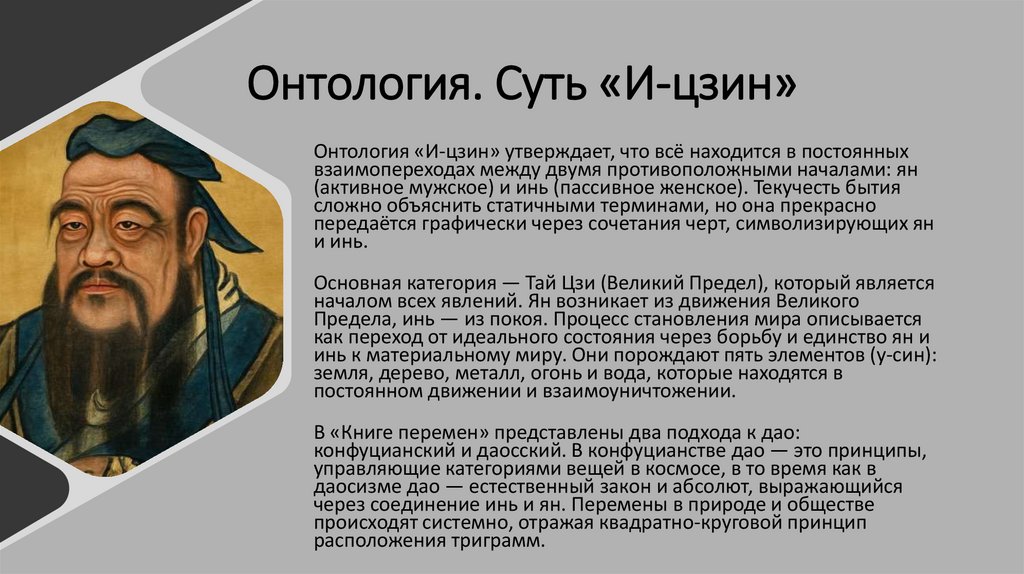 Онтология. Суть «И-цзин»

Онтология «И-цзин» утверждает, что всё находится в постоянных взаимопереходах между двумя противоположными началами: ян (активное мужское) и инь (пассивное женское). Текучесть бытия сложно объяснить статичными терминами, но она прекрасно передаётся графически через сочетания черт, символизирующих ян и инь.

Основная категория — Тай Цзи (Великий Предел), который является началом всех явлений. Ян возникает из движения Великого Предела, инь — из покоя. Процесс становления мира описывается как переход от идеального состояния через борьбу и единство ян и инь к материальному миру. Они порождают пять элементов (у-син): земля, дерево, металл, огонь и вода, которые находятся в постоянном движении и взаимоуничтожении.

В «Книге перемен» представлены два подхода к дао: конфуцианский и даосский. В конфуцианстве дао — это принципы, управляющие категориями вещей в космосе, в то время как в даосизме дао — естественный закон и абсолют, выражающийся через соединение инь и ян. Перемены в природе и обществе происходят системно, отражая квадратно-круговой принцип расположения триграмм.